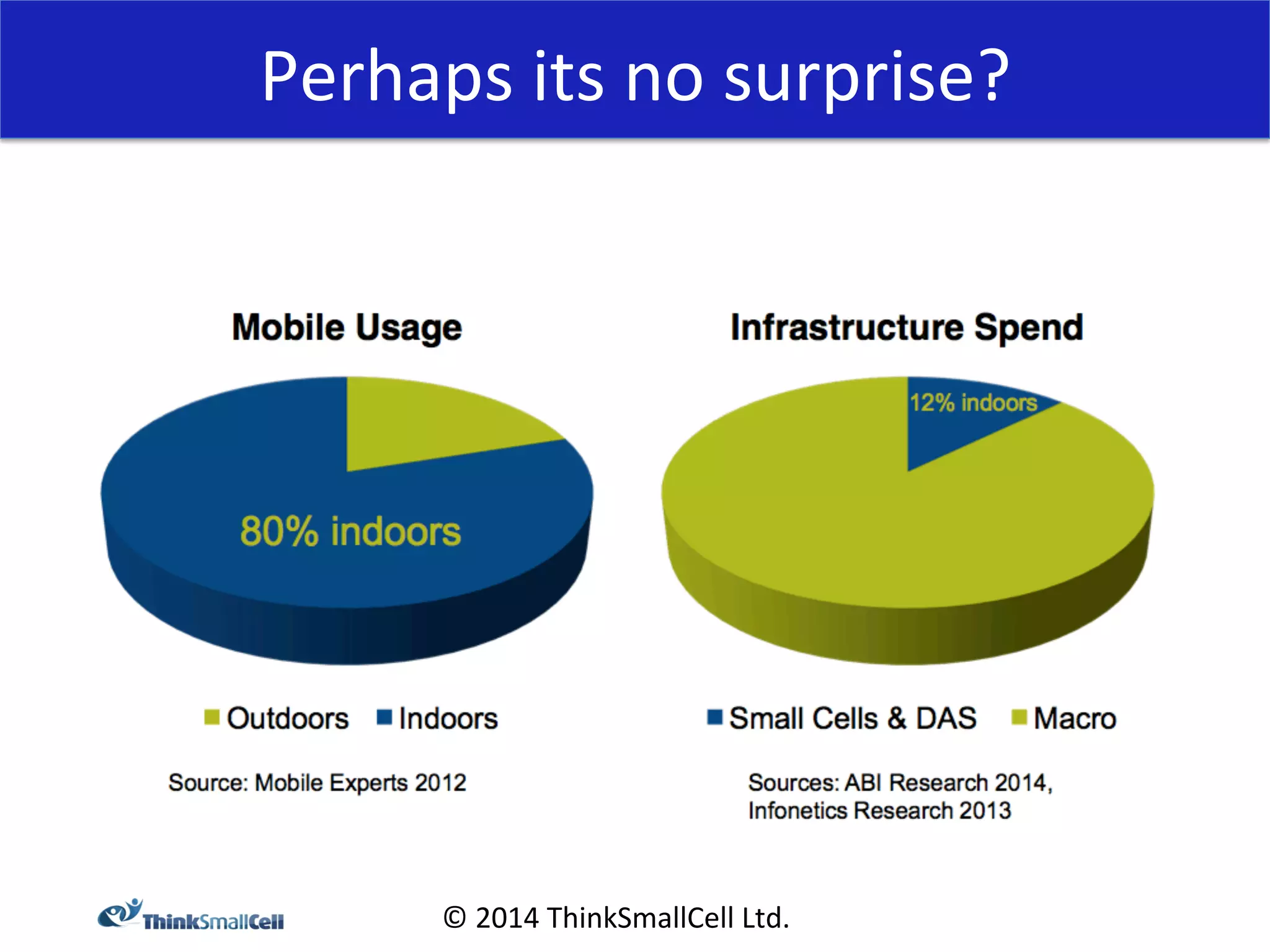 Perhaps its no surprise?

Mobile Usage

80% indoors

Outdoors Indoors

Source: Mobile Experts 2012

Infrastructure Spend

12% indoors

Small Cells & DAS Macro

Sources: ABI Research 2014, Infonetics Research 2013

ThinkSmallCell

© 2014 ThinkSmallCell Ltd.